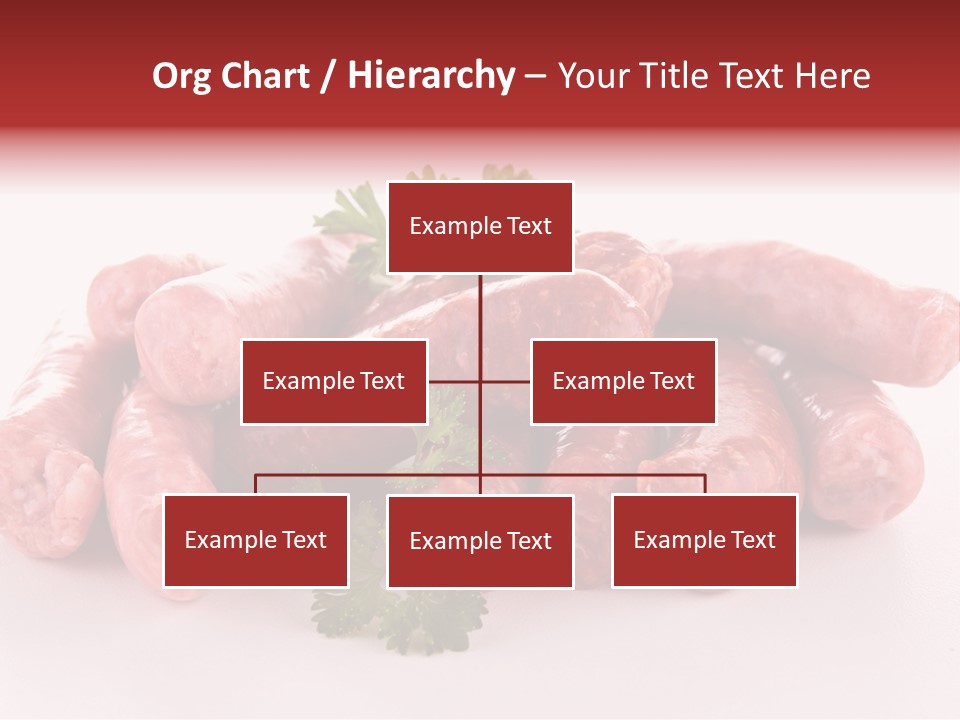 Org Chart / Hierarchy – Your Title Text Here

Example Text

Example Text

Example Text

Example Text

Example Text

Example Text